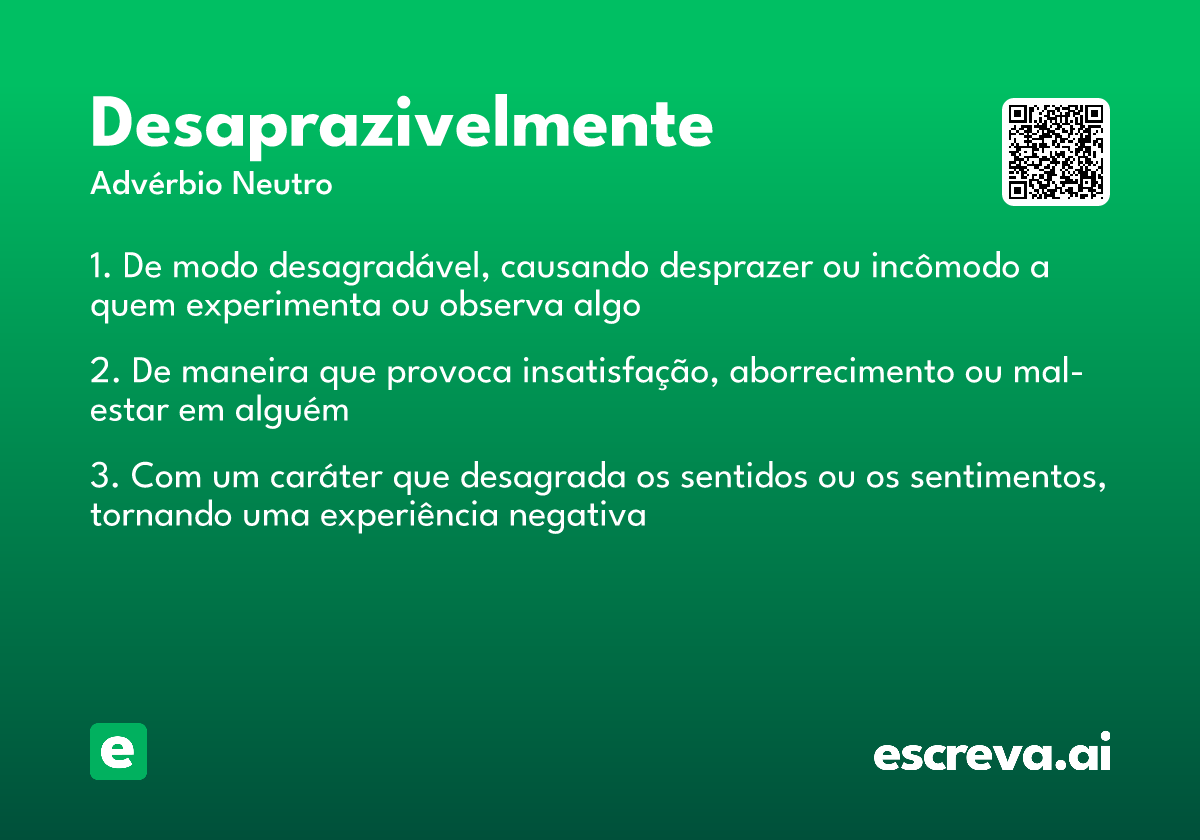 Desaprazivelmente
Advérbio Neutro

1. De modo desagradável, causando desprazer ou incômodo a quem experimenta ou observa algo

2. De maneira que provoca insatisfação, aborrecimento ou mal-estar em alguém

3. Com um caráter que desagrada os sentidos ou os sentimentos, tornando uma experiência negativa

e

escreva.ai